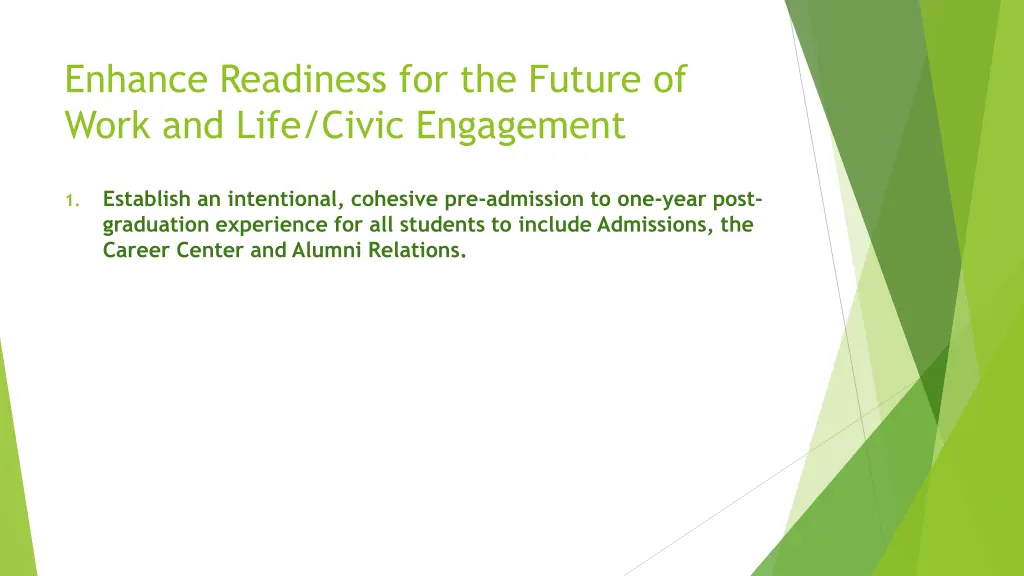 Enhance Readiness for the Future of Work and Life/Civic Engagement

1. Establish an intentional, cohesive pre-admission to one-year post-graduation experience for all students to include Admissions, the Career Center and Alumni Relations.